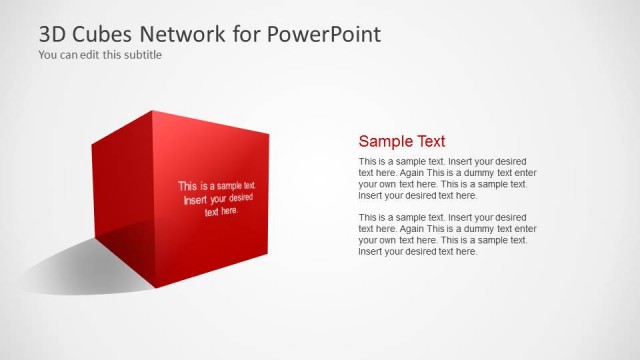 3D Cubes Network for PowerPoint
You can edit this subtitle

This is a sample text. Insert your desired text here.

Sample Text

This is a sample text. Insert your desired text here. Again This is a dummy text enter your own text here. This is a sample text. Insert your desired text here.

This is a sample text. Insert your desired text here. Again This is a dummy text enter your own text here. This is a sample text. Insert your desired text here.